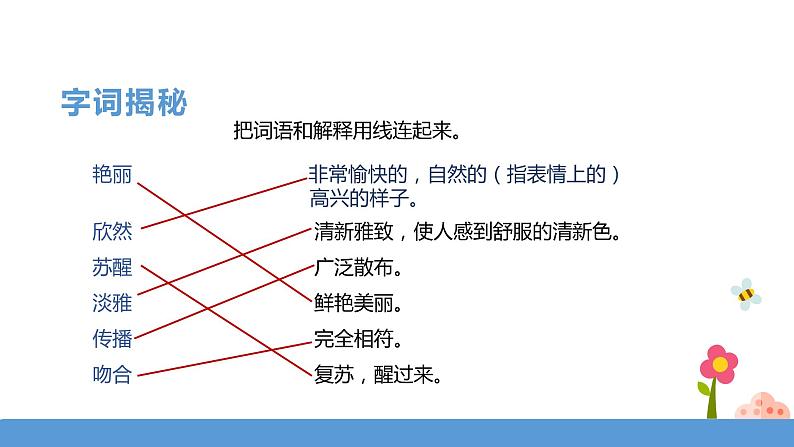 字词揭秘

把词语和解释用线连起来。

艳丽
欣然
苏醒
淡雅
传播
吻合

非常愉快的，自然的（指表情上的）高兴的样子。
清新雅致，使人感到舒服的清新色。
广泛散布。
鲜艳美丽。
完全相符。
复苏，醒过来。